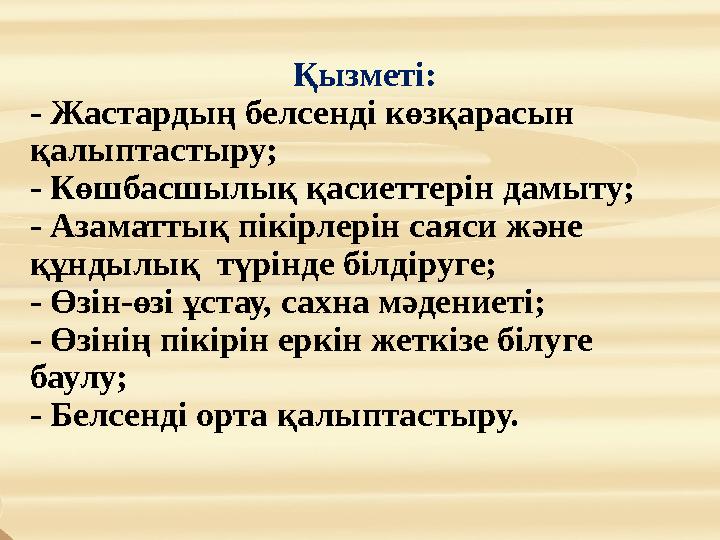 Қызметі:

- Жастардың белсенді көзқарасын қалыптастыру;
- Көшбасшылық қасиеттерін дамыту;
- Азаматтық пікірлерін саяси және құндылық түрінде білдіруге;
- Өзін-өзі ұстау, сахна мәдениеті;
- Өзінің пікірін еркін жеткізе білуге баулу;
- Белсенді орта қалыптастыру.